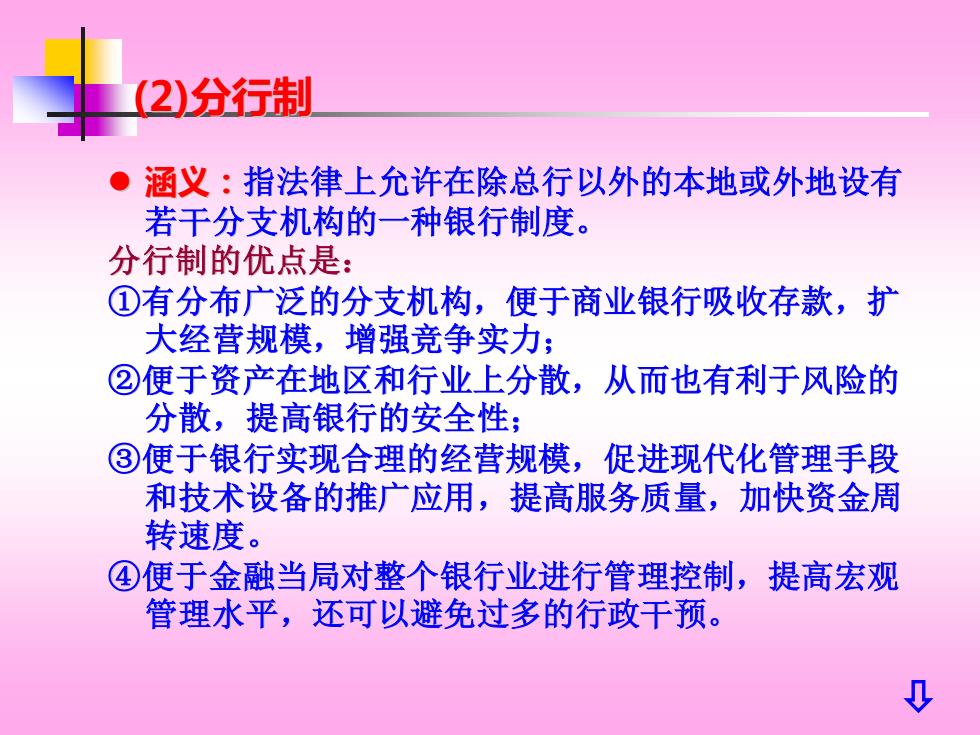 (2)分行制

● 涵义：指法律上允许在除总行以外的本地或外地设有若干分支机构的一种银行制度。

分行制的优点是：

①有分布广泛的分支机构，便于商业银行吸收存款，扩大经营规模，增强竞争实力；

②便于资产在地区和行业上分散，从而也有利于风险的分散，提高银行的安全性；

③便于银行实现合理的经营规模，促进现代化管理手段和技术设备的推广应用，提高服务质量，加快资金周转速度。

④便于金融当局对整个银行业进行管理控制，提高宏观管理水平，还可以避免过多的行政干预。

⇩